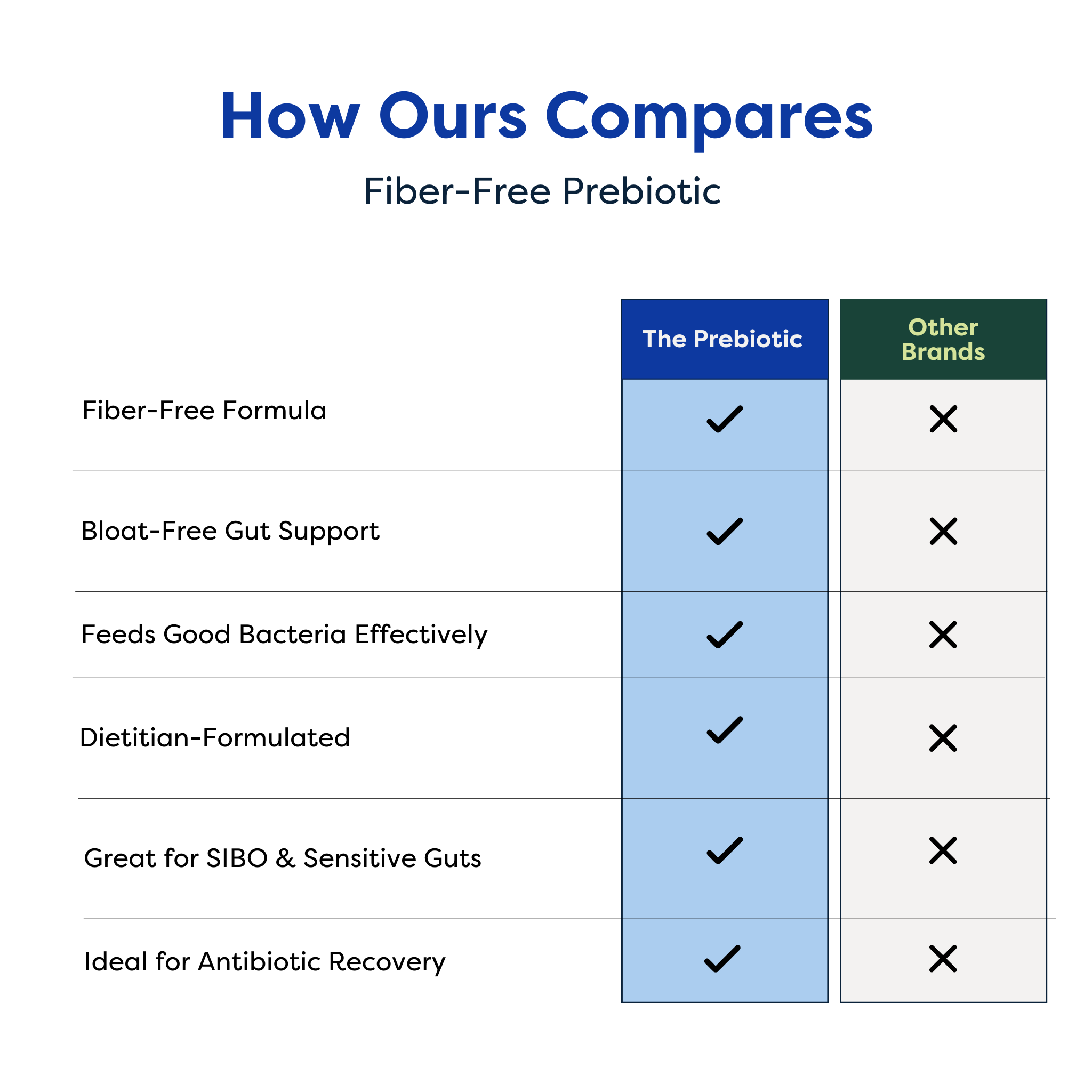 How Ours Compares

Fiber-Free Prebiotic

| | The Prebiotic | Other Brands |
|---|---|---|
| Fiber-Free Formula | ✓ | ✕ |
| Bloat-Free Gut Support | ✓ | ✕ |
| Feeds Good Bacteria Effectively | ✓ | ✕ |
| Dietitian-Formulated | ✓ | ✕ |
| Great for SIBO & Sensitive Guts | ✓ | ✕ |
| Ideal for Antibiotic Recovery | ✓ | ✕ |